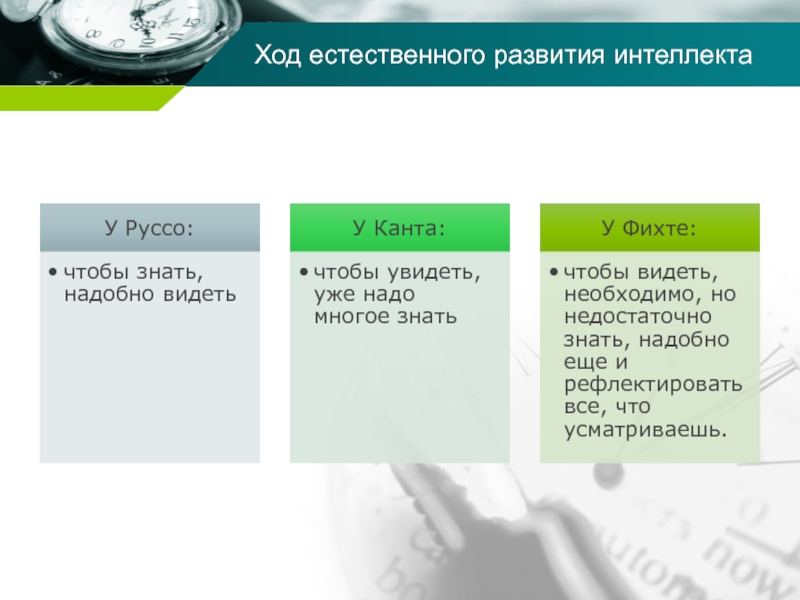 Ход естественного развития интеллекта

У Руссо:

• чтобы знать, надобно видеть

У Канта:

• чтобы увидеть, уже надо многое знать

У Фихте:

• чтобы видеть, необходимо, но недостаточно знать, надобно еще и рефлектировать все, что усматриваешь.